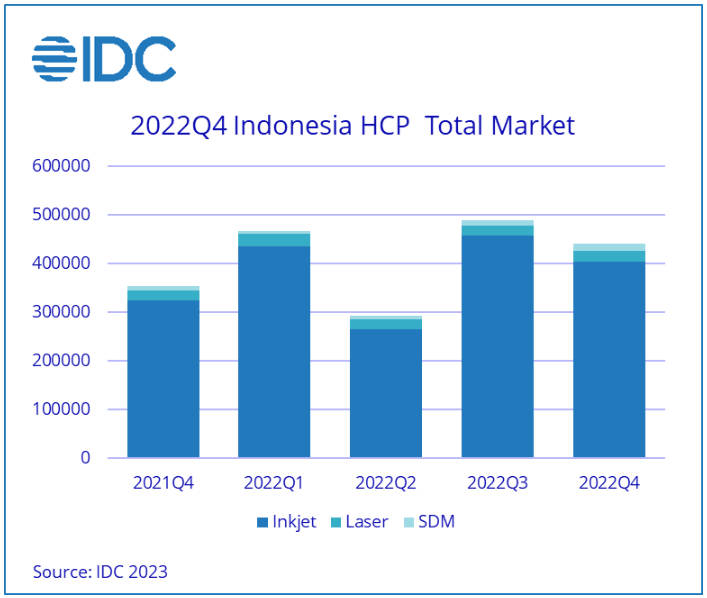 IDC

2022Q4 Indonesia HCP Total Market

600000
500000
400000
300000
200000
100000
0

2021Q4 2022Q1 2022Q2 2022Q3 2022Q4

Inkjet Laser SDM

Source: IDC 2023